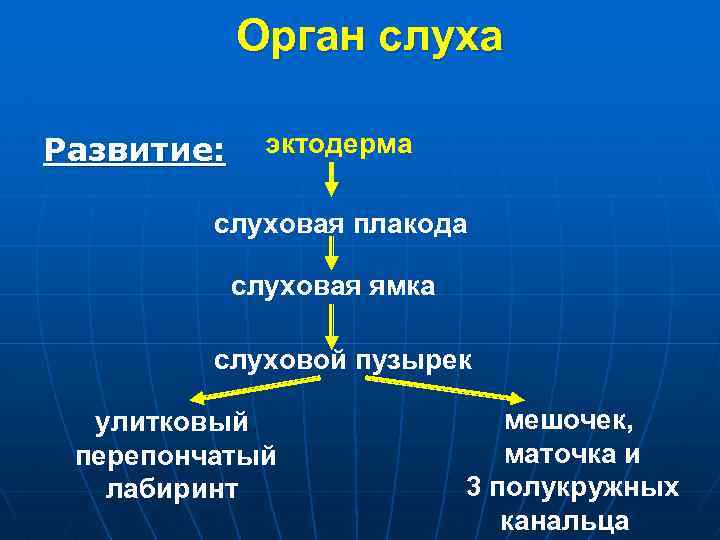 Орган слуха

Развитие: эктодерма

слуховая плакода

слуховая ямка

слуховой пузырек

улитковый перепончатый лабиринт

мешочек, маточка и 3 полукружных канальца